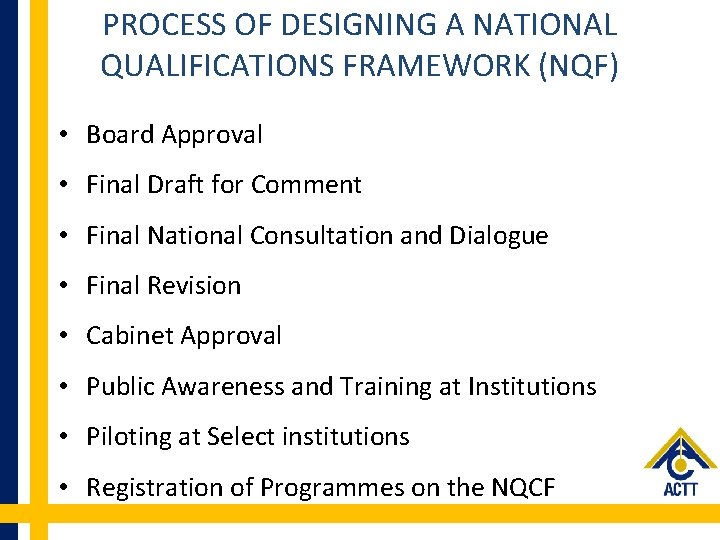 PROCESS OF DESIGNING A NATIONAL QUALIFICATIONS FRAMEWORK (NQF)

• Board Approval
• Final Draft for Comment
• Final National Consultation and Dialogue
• Final Revision
• Cabinet Approval
• Public Awareness and Training at Institutions
• Piloting at Select institutions
• Registration of Programmes on the NQCF

ACTT